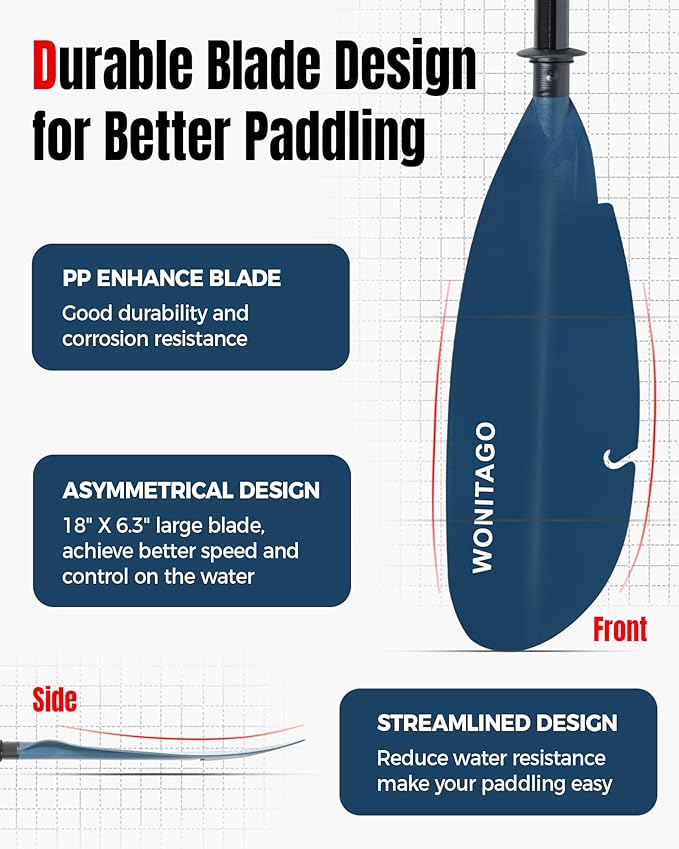 Durable Blade Design for Better Paddling

PP ENHANCE BLADE
Good durability and corrosion resistance

ASYMMETRICAL DESIGN
18" X 6.3" large blade, achieve better speed and control on the water

WONITAGO

Front

Side

STREAMLINED DESIGN
Reduce water resistance make your paddling easy